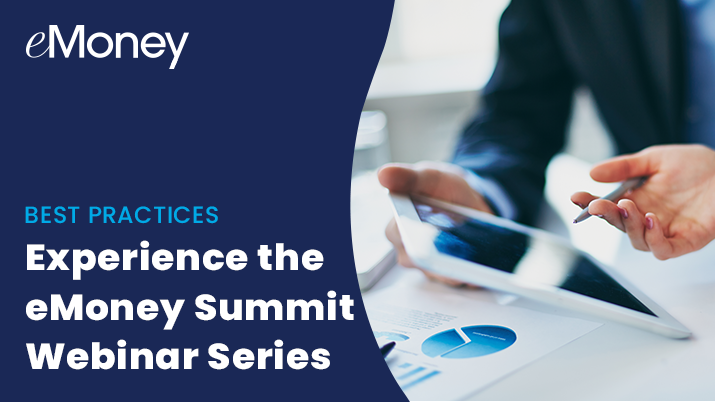 eMoney

BEST PRACTICES

Experience the eMoney Summit Webinar Series